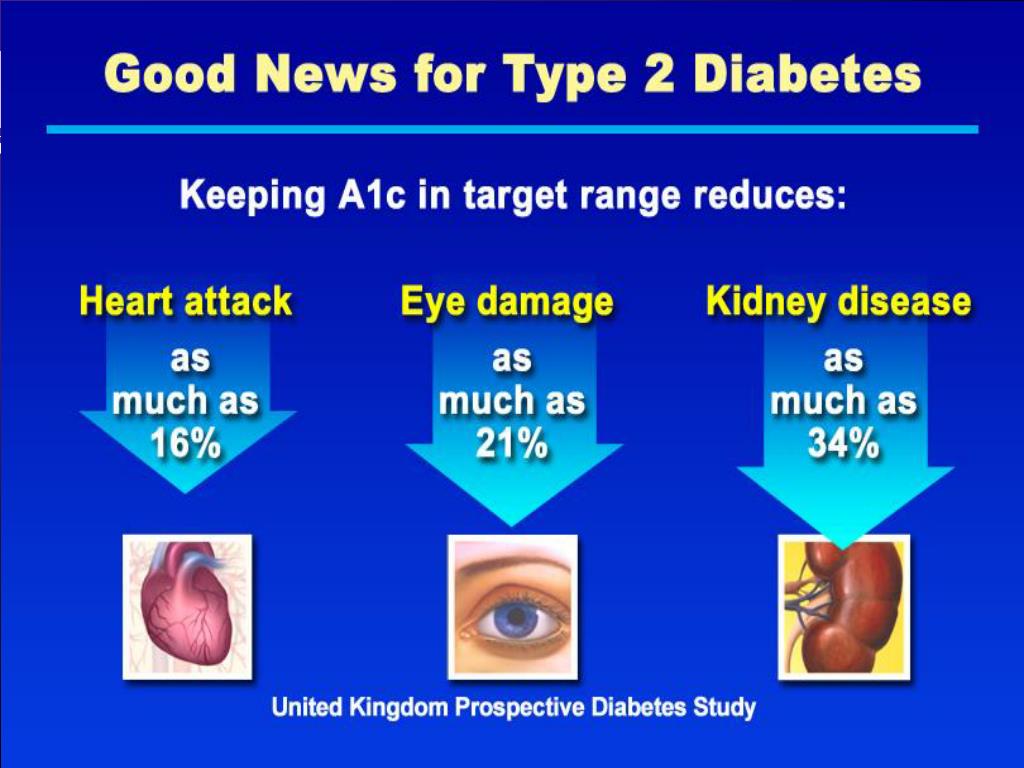 Good News for Type 2 Diabetes

Keeping A1c in target range reduces:

Heart attack

as much as 16%

Eye damage

as much as 21%

Kidney disease

as much as 34%

United Kingdom Prospective Diabetes Study